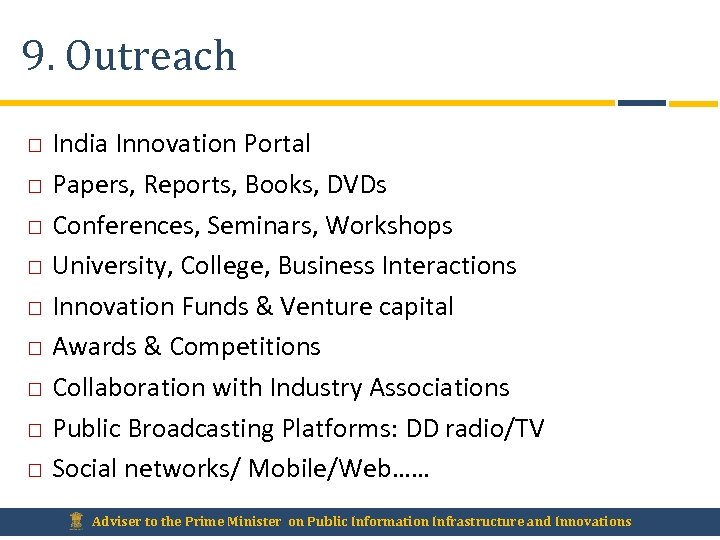 9. Outreach

□ India Innovation Portal
□ Papers, Reports, Books, DVDs
□ Conferences, Seminars, Workshops
□ University, College, Business Interactions
□ Innovation Funds & Venture capital
□ Awards & Competitions
□ Collaboration with Industry Associations
□ Public Broadcasting Platforms: DD radio/TV
□ Social networks/ Mobile/Web……

Adviser to the Prime Minister on Public Information Infrastructure and Innovations